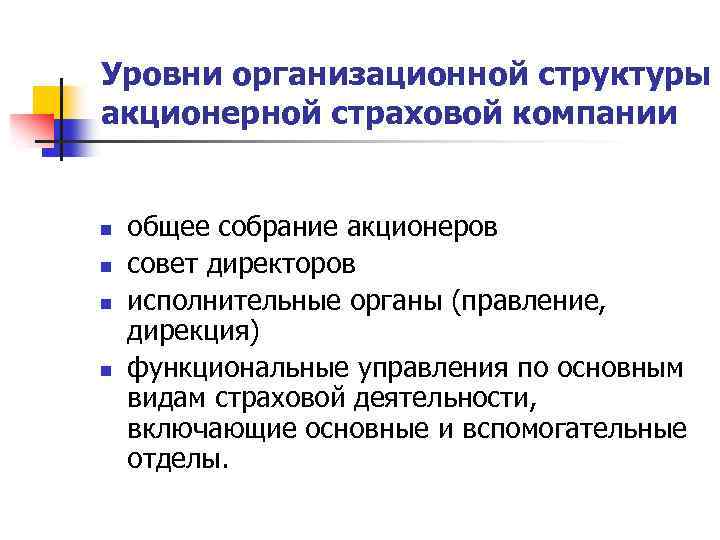 Уровни организационной структуры акционерной страховой компании

- общее собрание акционеров
- совет директоров
- исполнительные органы (правление, дирекция)
- функциональные управления по основным видам страховой деятельности, включающие основные и вспомогательные отделы.